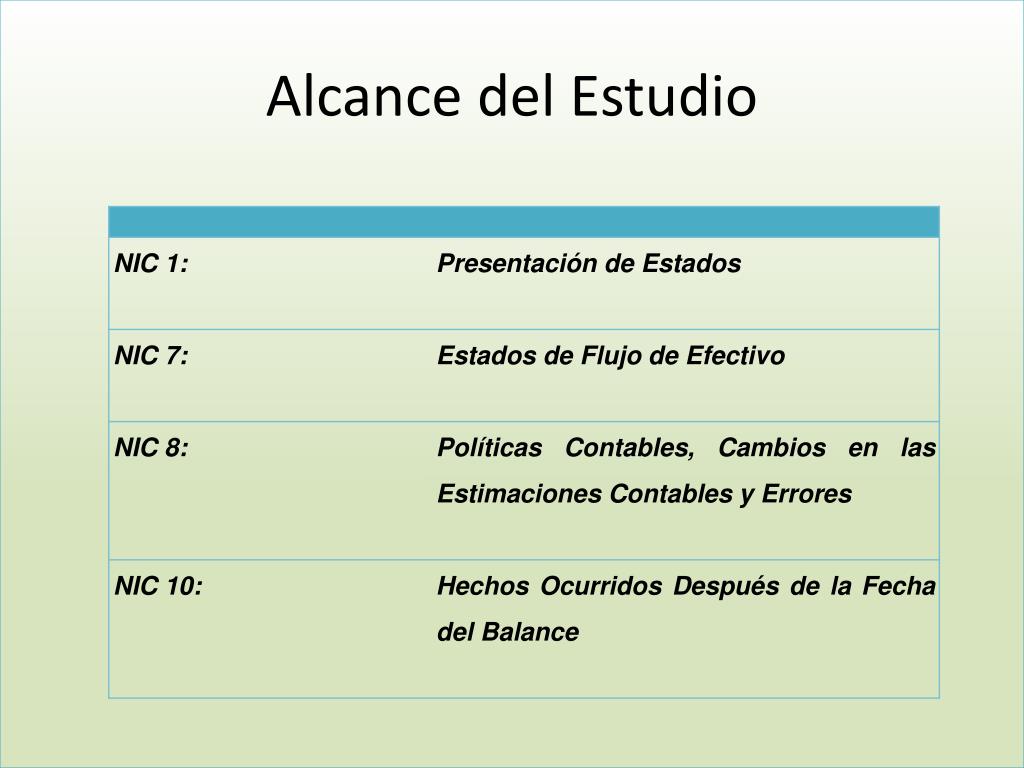 Alcance del Estudio

| | |
|---|---|
| NIC 1: | Presentación de Estados |
| NIC 7: | Estados de Flujo de Efectivo |
| NIC 8: | Políticas Contables, Cambios en las Estimaciones Contables y Errores |
| NIC 10: | Hechos Ocurridos Después de la Fecha del Balance |